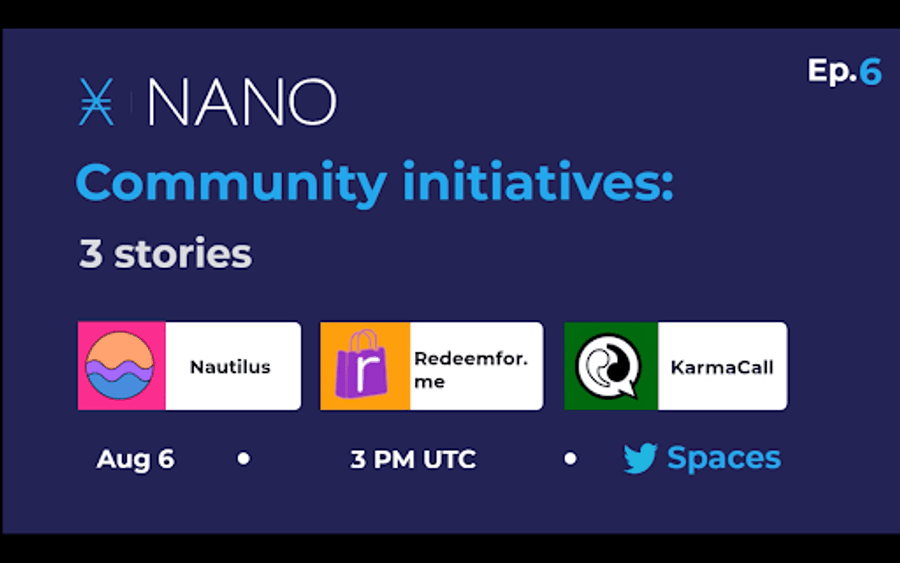 Ep.6

NANO

Community initiatives:

3 stories

Nautilus

r

Redeemfor.me

KarmaCall

Aug 6 • 3 PM UTC • Spaces